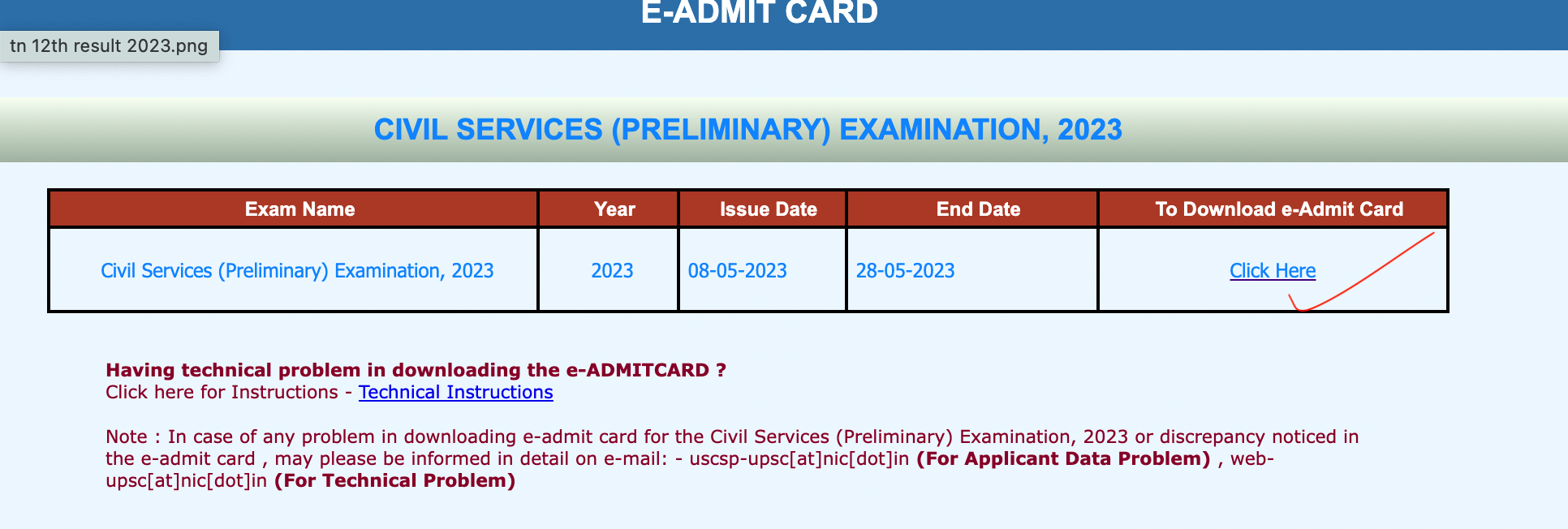 E-ADMIT CARD

tn 12th result 2023.png

CIVIL SERVICES (PRELIMINARY) EXAMINATION, 2023

| Exam Name | Year | Issue Date | End Date | To Download e-Admit Card |
|---|---|---|---|---|
| Civil Services (Preliminary) Examination, 2023 | 2023 | 08-05-2023 | 28-05-2023 | Click Here |

Having technical problem in downloading the e-ADMITCARD ?
Click here for Instructions - Technical Instructions

Note : In case of any problem in downloading e-admit card for the Civil Services (Preliminary) Examination, 2023 or discrepancy noticed in the e-admit card , may please be informed in detail on e-mail: - uscsp-upsc[at]nic[dot]in (For Applicant Data Problem) , web-upsc[at]nic[dot]in (For Technical Problem)